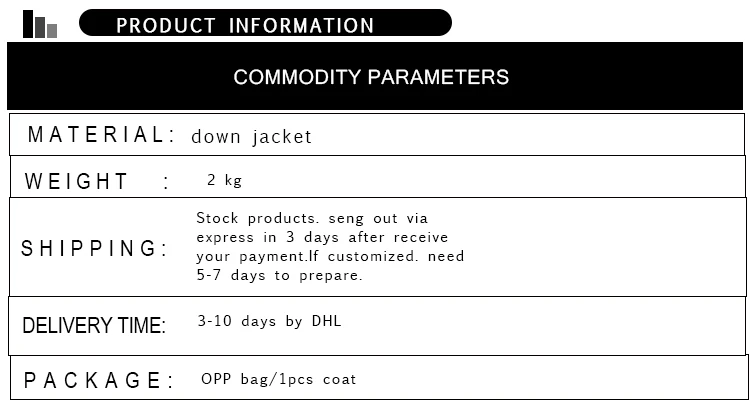 PRODUCT INFORMATION

COMMODITY PARAMETERS

| MATERIAL: | down jacket |
|---|---|
| WEIGHT : | 2 kg |
| SHIPPING: | Stock products. seng out via express in 3 days after receive your payment.If customized. need 5-7 days to prepare. |
| DELIVERY TIME: | 3-10 days by DHL |
| PACKAGE: | OPP bag/1pcs coat |